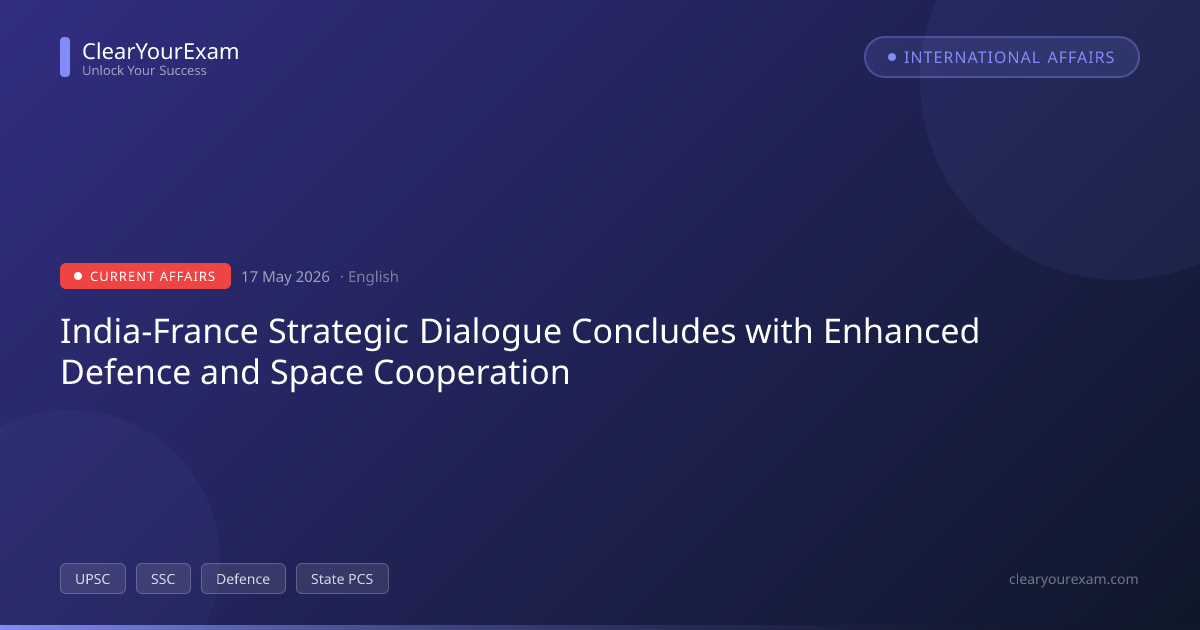 ClearYourExam
Unlock Your Success

INTERNATIONAL AFFAIRS

CURRENT AFFAIRS 17 May 2026 · English

India-France Strategic Dialogue Concludes with Enhanced Defence and Space Cooperation

UPSC SSC Defence State PCS

clearyourexam.com